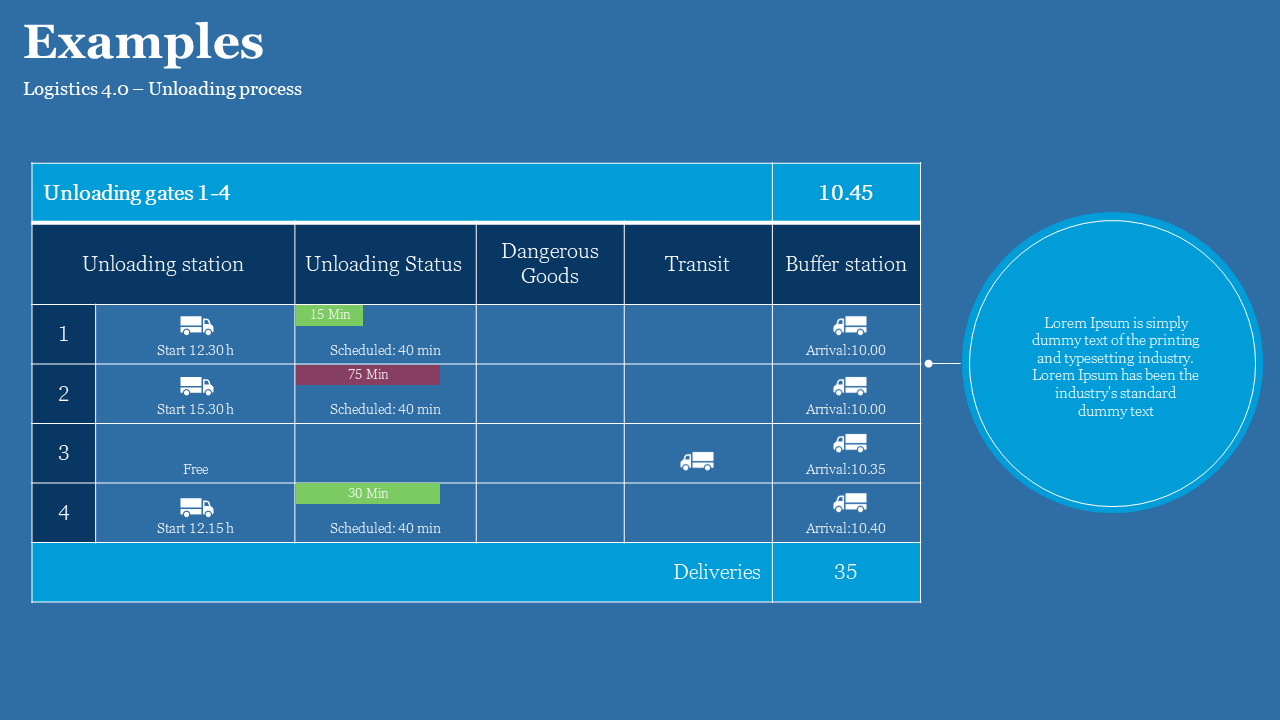 Examples

Logistics 4.0 – Unloading process

| Unloading gates 1-4 | | | | | 10.45 |
|---|---|---|---|---|---|
| Unloading station | | Unloading Status | Dangerous Goods | Transit | Buffer station |
| 1 | Start 12.30 h | 15 Min Scheduled: 40 min | | | Arrival:10.00 |
| 2 | Start 15.30 h | 75 Min Scheduled: 40 min | | | Arrival:10.00 |
| 3 | Free | | | | Arrival:10.35 |
| 4 | Start 12.15 h | 30 Min Scheduled: 40 min | | | Arrival:10.40 |
| | | | | Deliveries | 35 |

Lorem Ipsum is simply dummy text of the printing and typesetting industry. Lorem Ipsum has been the industry's standard dummy text